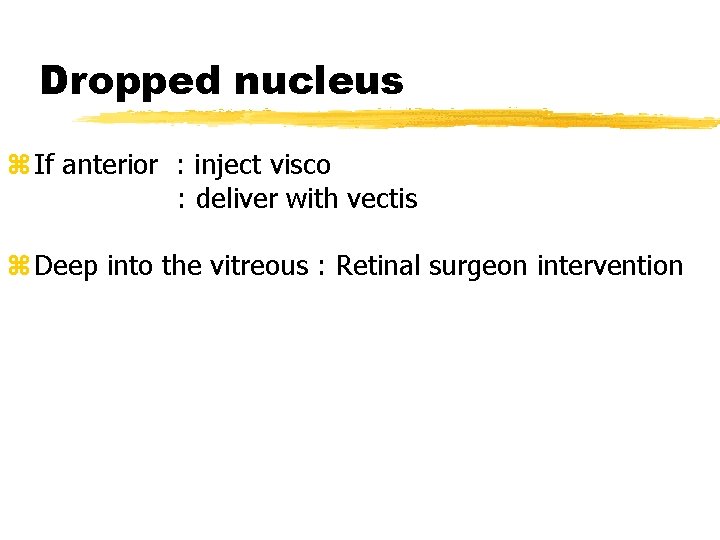 Dropped nucleus

⌘ If anterior : inject visco
: deliver with vectis

⌘ Deep into the vitreous : Retinal surgeon intervention